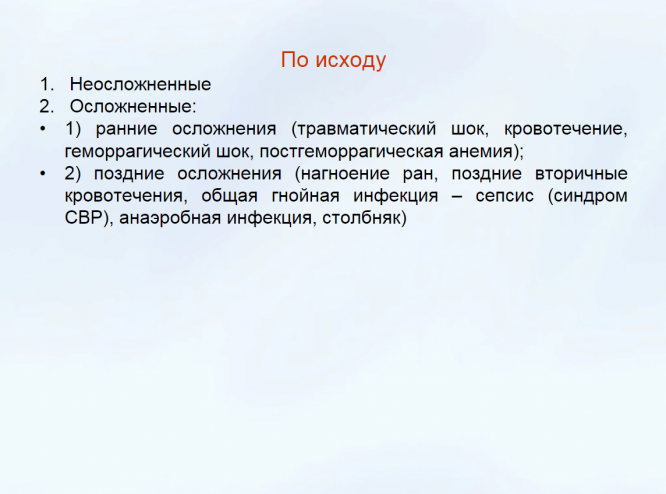 По исходу

1. Неосложненные
2. Осложненные:
• 1) ранние осложнения (травматический шок, кровотечение, геморрагический шок, постгеморрагическая анемия);
• 2) поздние осложнения (нагноение ран, поздние вторичные кровотечения, общая гнойная инфекция – сепсис (синдром СВР), анаэробная инфекция, столбняк)